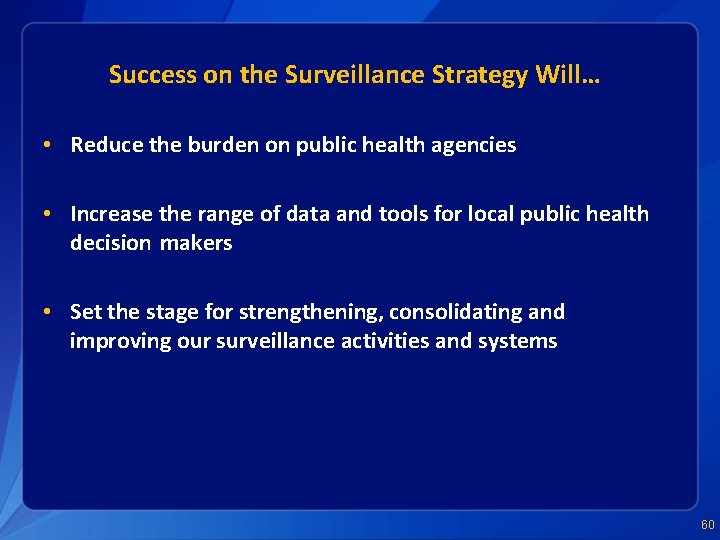 Success on the Surveillance Strategy Will…

• Reduce the burden on public health agencies

• Increase the range of data and tools for local public health decision makers

• Set the stage for strengthening, consolidating and improving our surveillance activities and systems

60